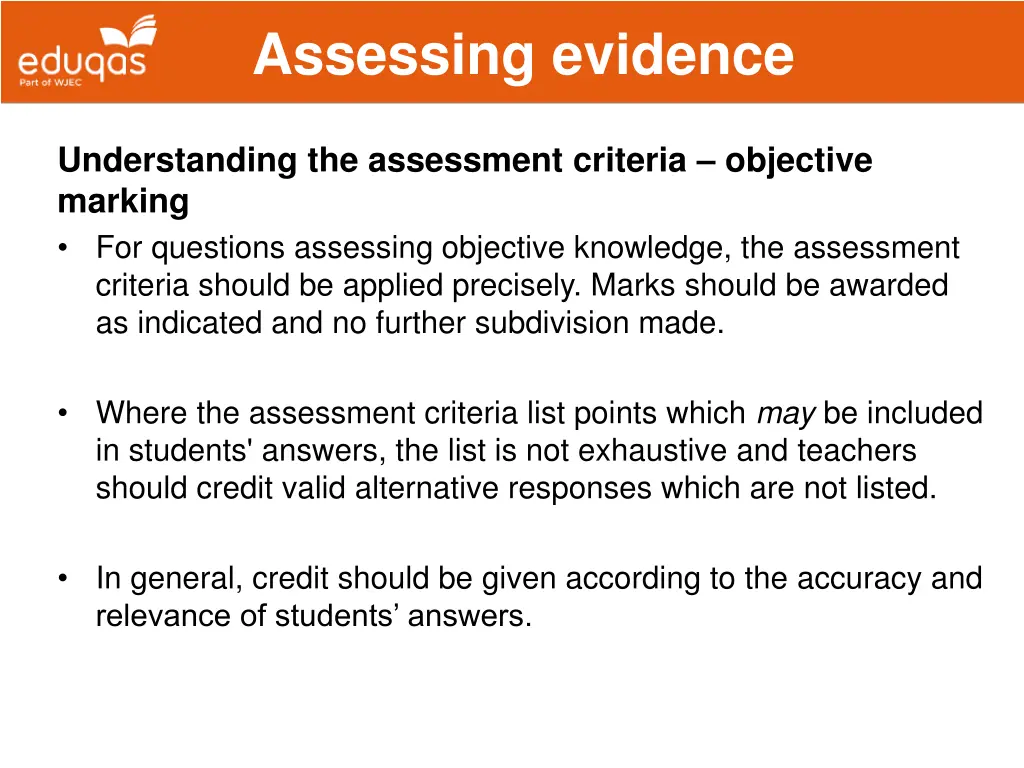 eduqas
Part of WJEC

Assessing evidence

Understanding the assessment criteria – objective marking

• For questions assessing objective knowledge, the assessment criteria should be applied precisely. Marks should be awarded as indicated and no further subdivision made.

• Where the assessment criteria list points which may be included in students' answers, the list is not exhaustive and teachers should credit valid alternative responses which are not listed.

• In general, credit should be given according to the accuracy and relevance of students’ answers.